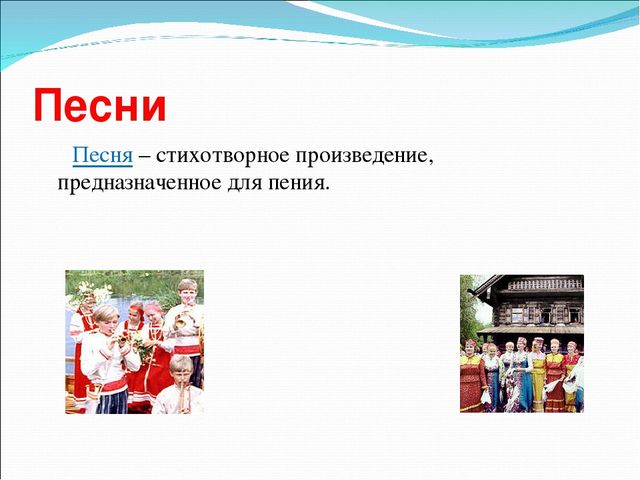 Песни

Песня – стихотворное произведение, предназначенное для пения.